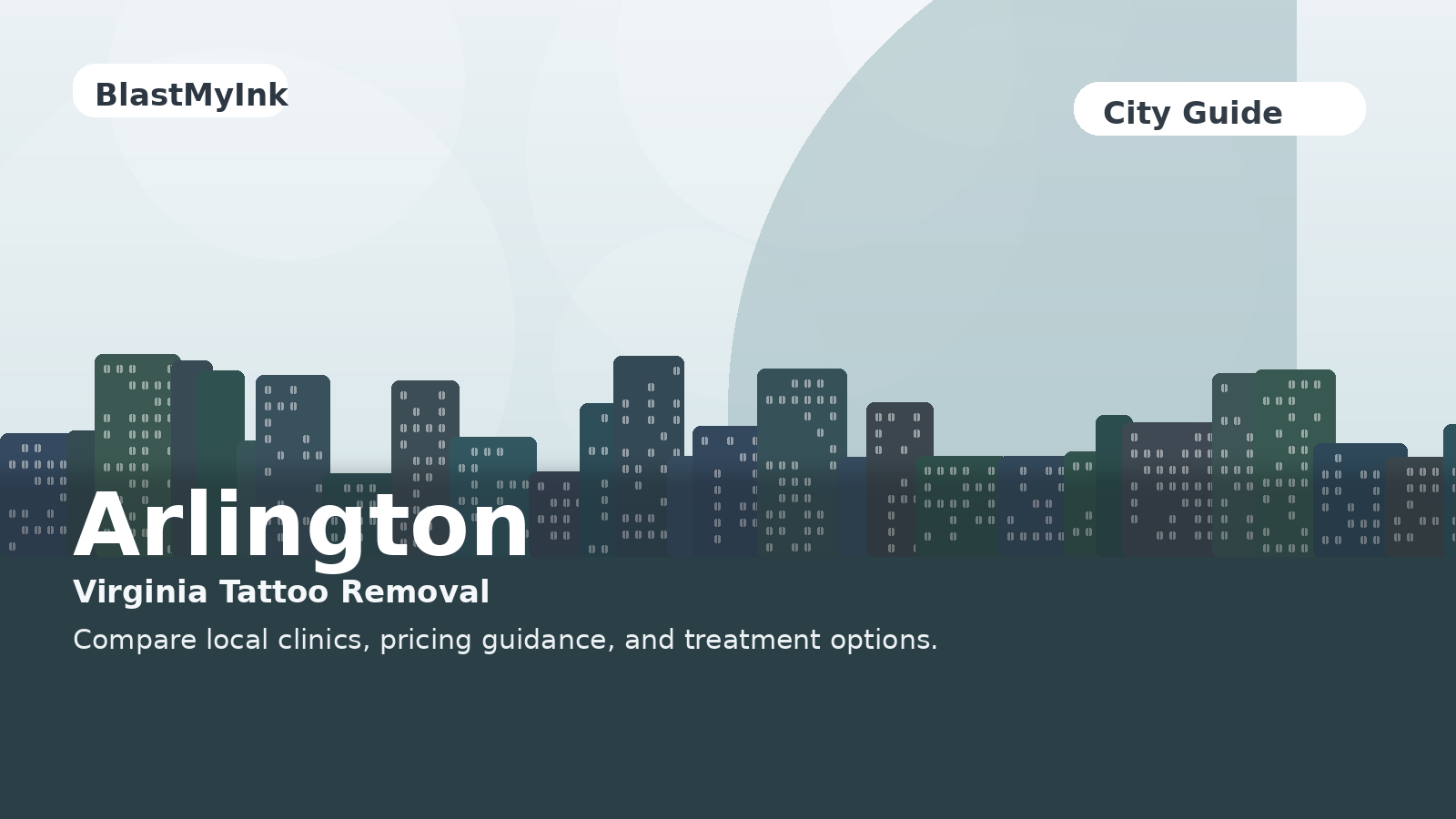 BlastMyInk

City Guide

Arlington

Virginia Tattoo Removal

Compare local clinics, pricing guidance, and treatment options.